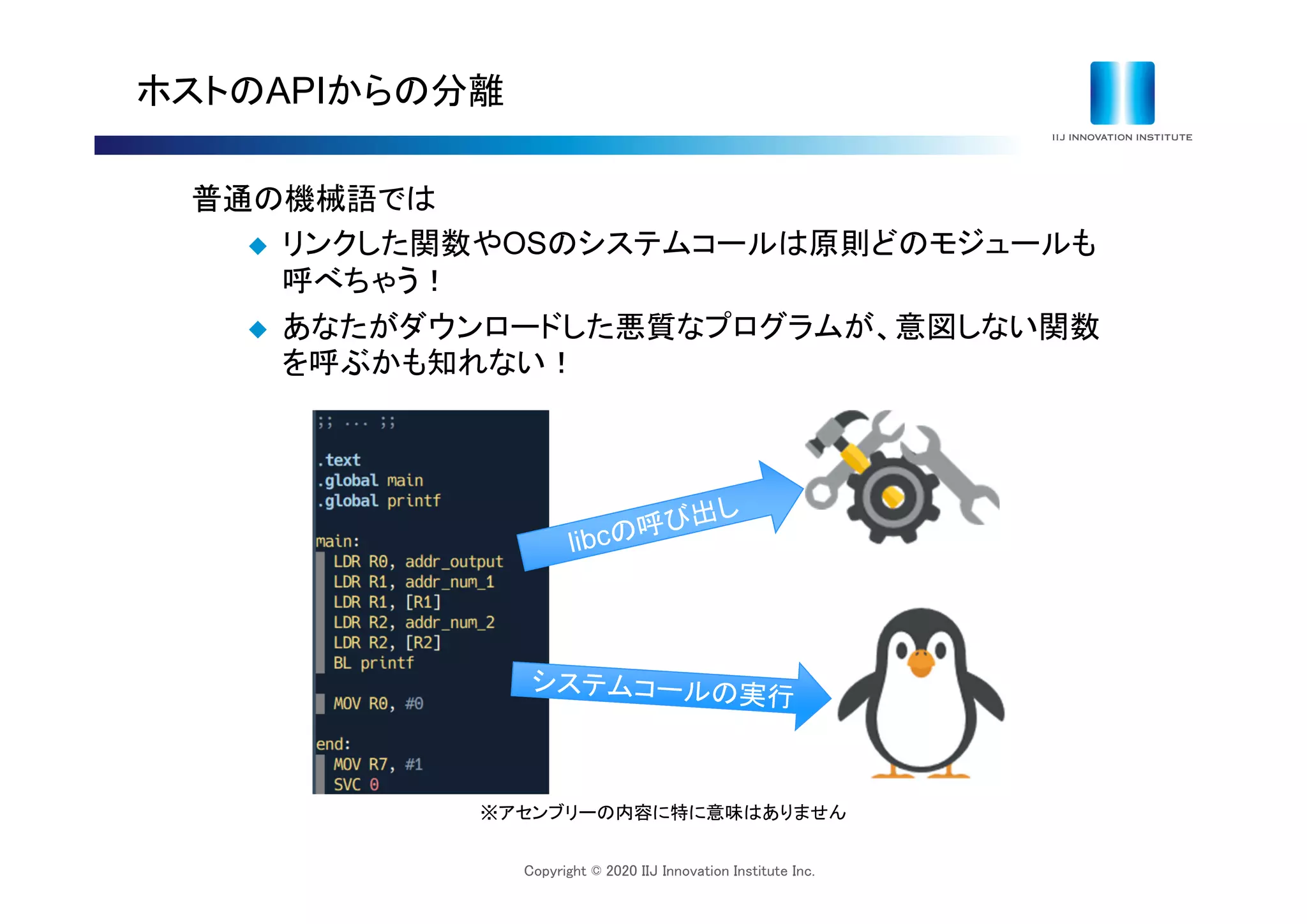 ホストのAPIからの分離

IIJ INNOVATION INSTITUTE

普通の機械語では

◆ リンクした関数やOSのシステムコールは原則どのモジュールも呼べちゃう！

◆ あなたがダウンロードした悪質なプログラムが、意図しない関数を呼ぶかも知れない！

;; ... ;;

.text
.global main
.global printf

main:
LDR R0, addr_output
LDR R1, addr_num_1
LDR R1, [R1]
LDR R2, addr_num_2
LDR R2, [R2]
BL printf

MOV R0, #0

end:
MOV R7, #1
SVC 0

libcの呼び出し

システムコールの実行

※アセンブリーの内容に特に意味はありません

Copyright © 2020 IIJ Innovation Institute Inc.